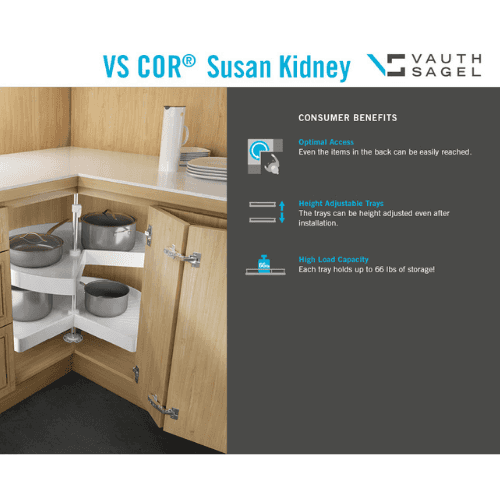 VS COR® Susan Kidney

VAUTH SAGEL

CONSUMER BENEFITS

Optimal Access
Even the items in the back can be easily reached.

Height Adjustable Trays
The trays can be height adjusted even after installation.

66lbs

High Load Capacity
Each tray holds up to 66 lbs of storage!